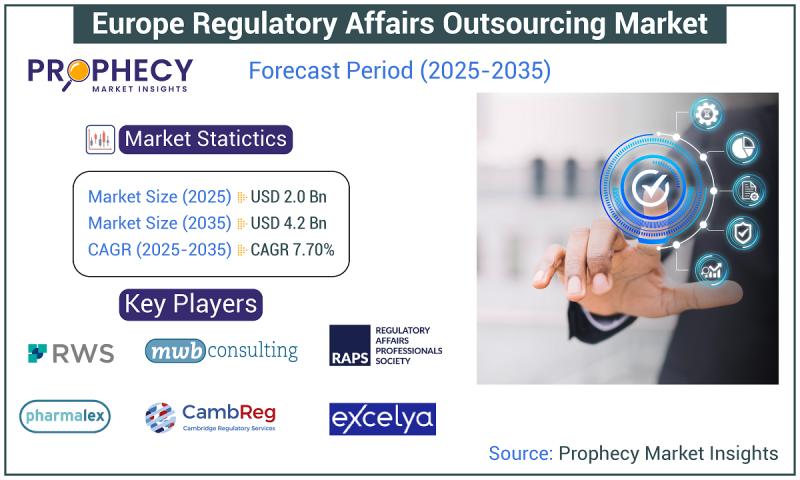 Europe Regulatory Affairs Outsourcing Market

PROPHECY
MARKET INSIGHTS

Forecast Period (2025-2035)

Market Statictics

Market Size (2025) USD 2.0 Bn
Market Size (2035) USD 4.2 Bn
CAGR (2025-2035) CAGR 7.70%

Key Players

RWS

mwb consulting

RAPS REGULATORY AFFAIRS PROFESSIONALS SOCIETY

pharmalex

CambReg
Cambridge Regulatory Services

excelya

Source: Prophecy Market Insights